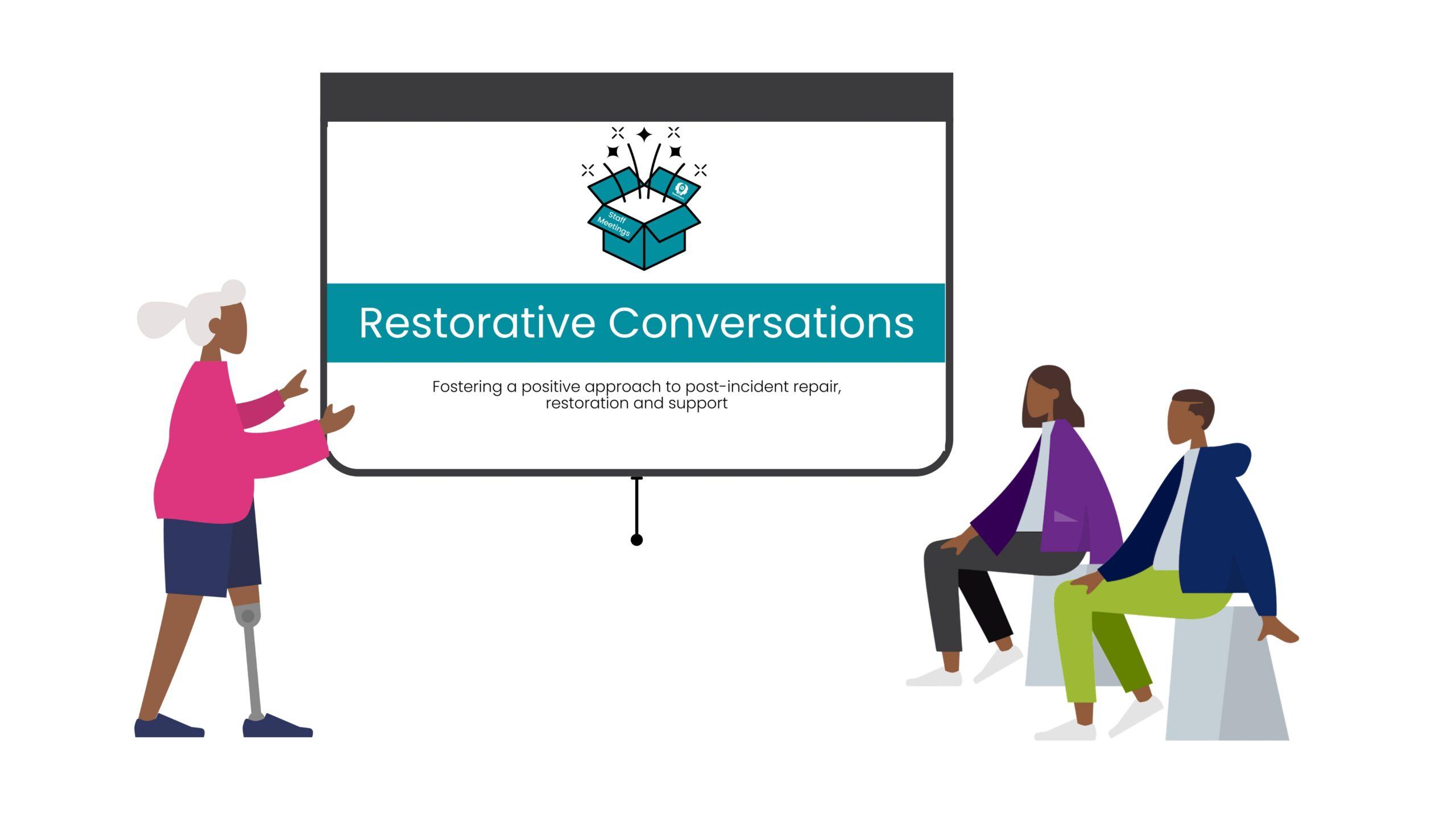 Staff Meetings

Restorative Conversations

Fostering a positive approach to post-incident repair, restoration and support